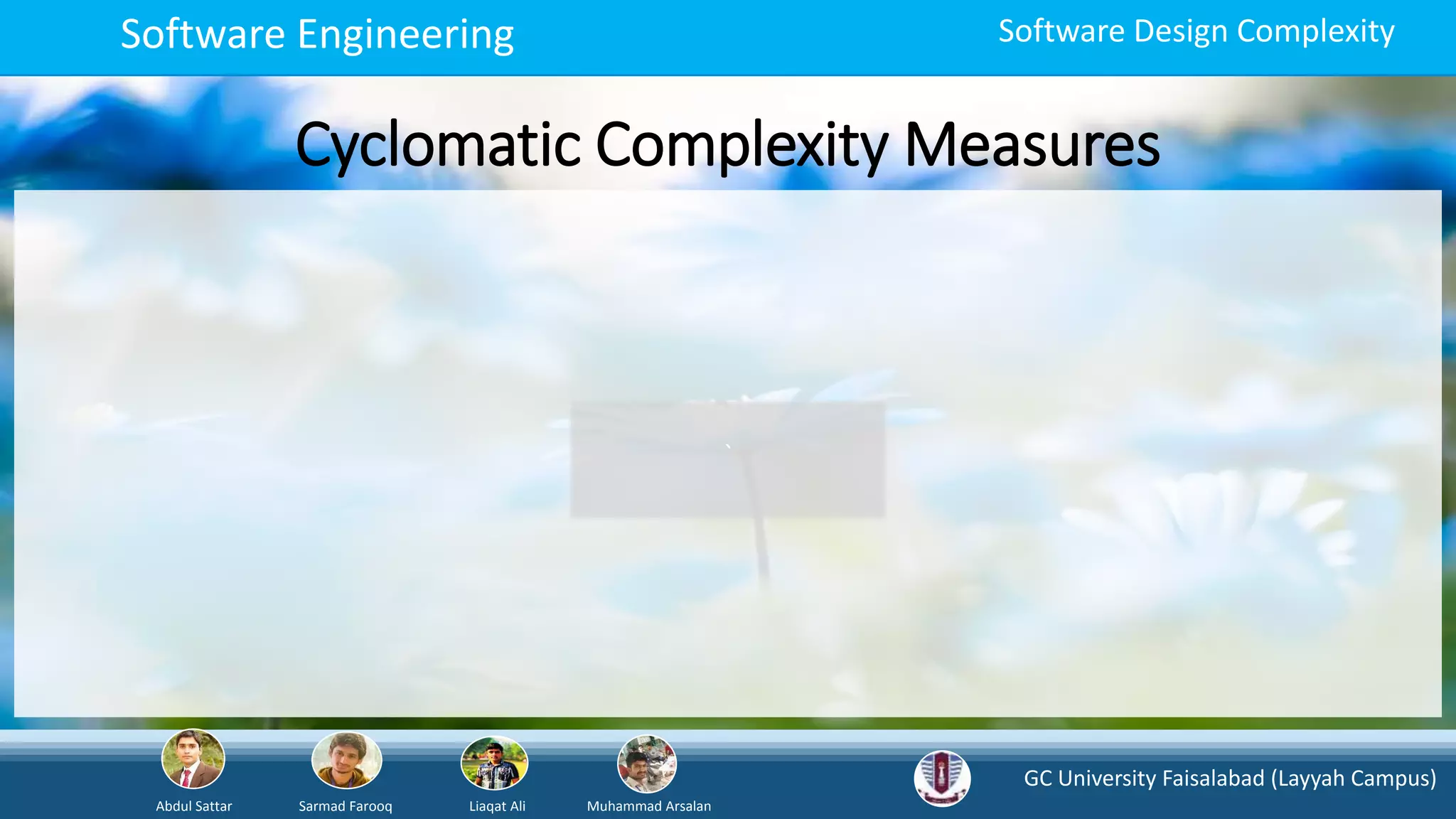 Software Engineering

Software Design Complexity

Cyclomatic Complexity Measures

Abdul Sattar

Sarmad Farooq

Liaqat Ali

Muhammad Arsalan

GC University Faisalabad (Layyah Campus)